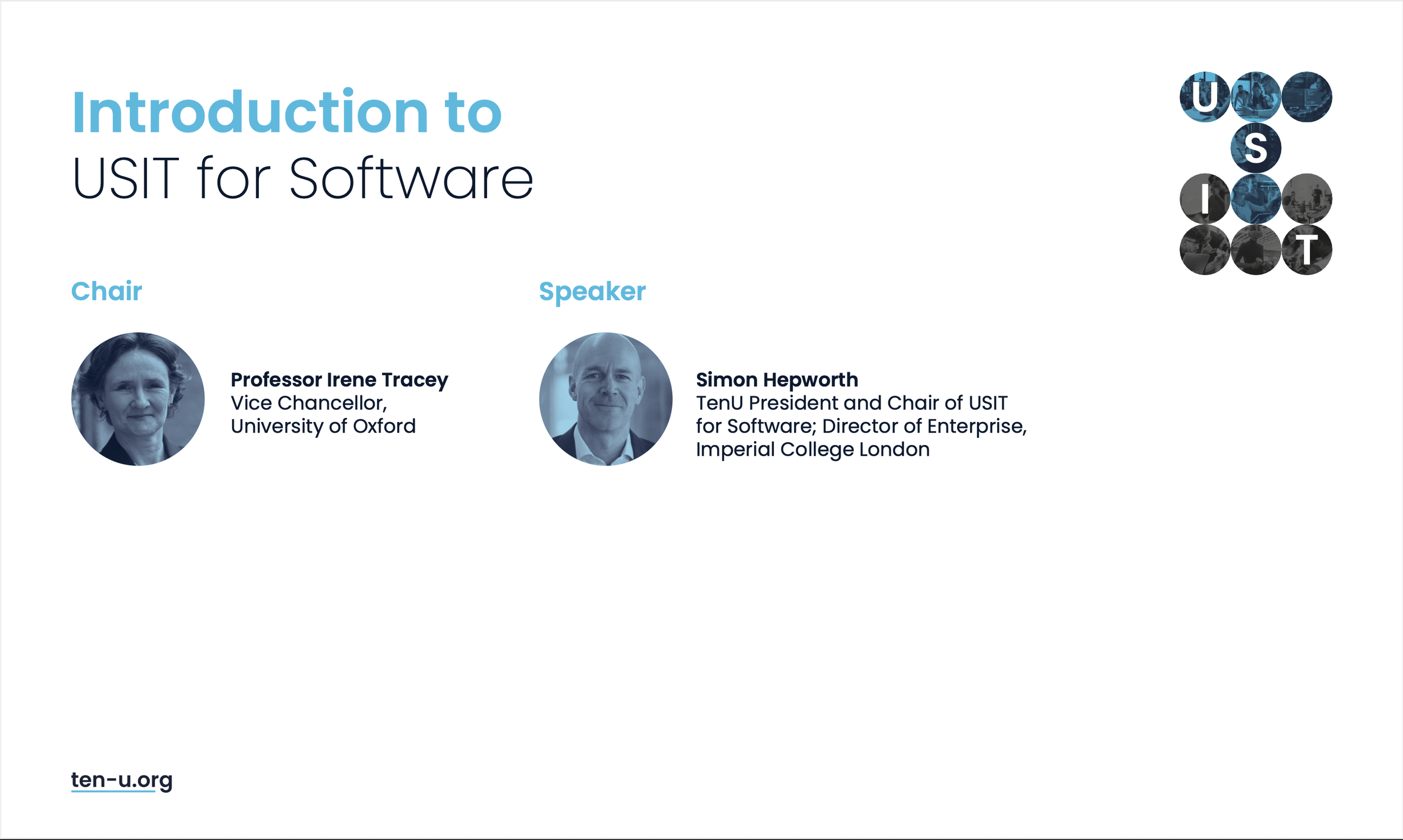 Introduction to
USIT for Software

U
S
I
T

Chair

Professor Irene Tracey
Vice Chancellor, University of Oxford

Speaker

Simon Hepworth
TenU President and Chair of USIT for Software; Director of Enterprise, Imperial College London

ten-u.org